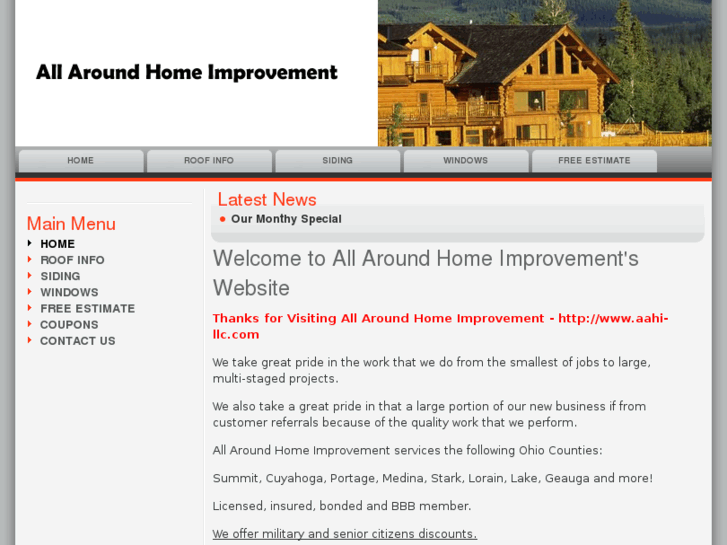 All Around Home Improvement

HOME ROOF INFO SIDING WINDOWS FREE ESTIMATE

Main Menu
HOME
ROOF INFO
SIDING
WINDOWS
FREE ESTIMATE
COUPONS
CONTACT US

Latest News
Our Monthy Special

Welcome to All Around Home Improvement's Website

Thanks for Visiting All Around Home Improvement - http://www.aahi-llc.com

We take great pride in the work that we do from the smallest of jobs to large, multi-staged projects.

We also take a great pride in that a large portion of our new business if from customer referrals because of the quality work that we perform.

All Around Home Improvement services the following Ohio Counties:

Summit, Cuyahoga, Portage, Medina, Stark, Lorain, Lake, Geauga and more!

Licensed, insured, bonded and BBB member.

We offer military and senior citizens discounts.